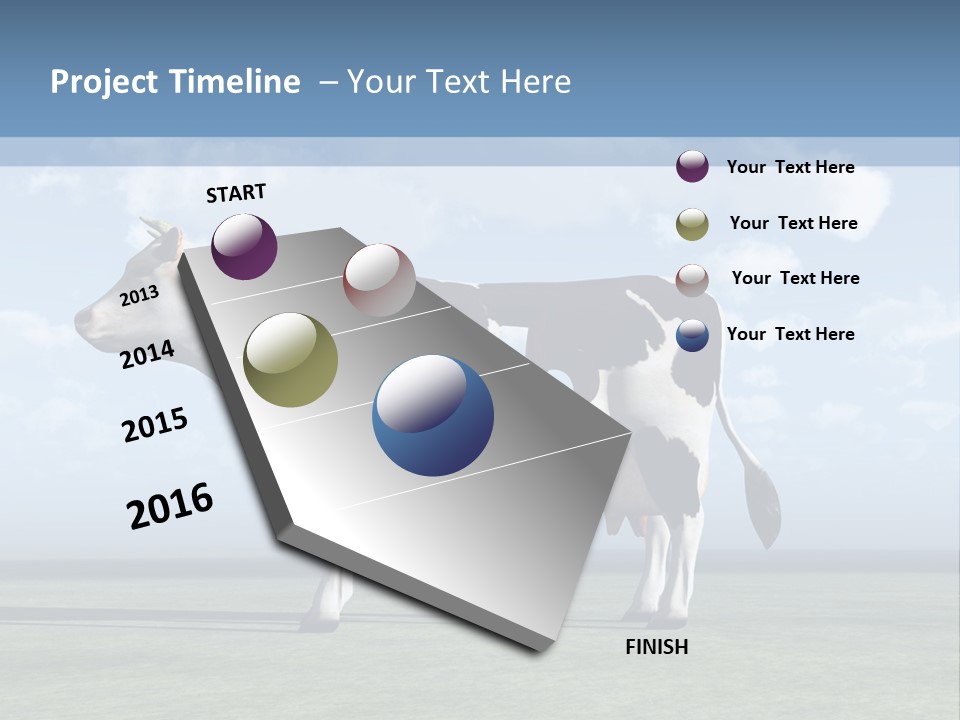 Project Timeline – Your Text Here

Your Text Here

Your Text Here

Your Text Here

Your Text Here

START

2013

2014

2015

2016

FINISH